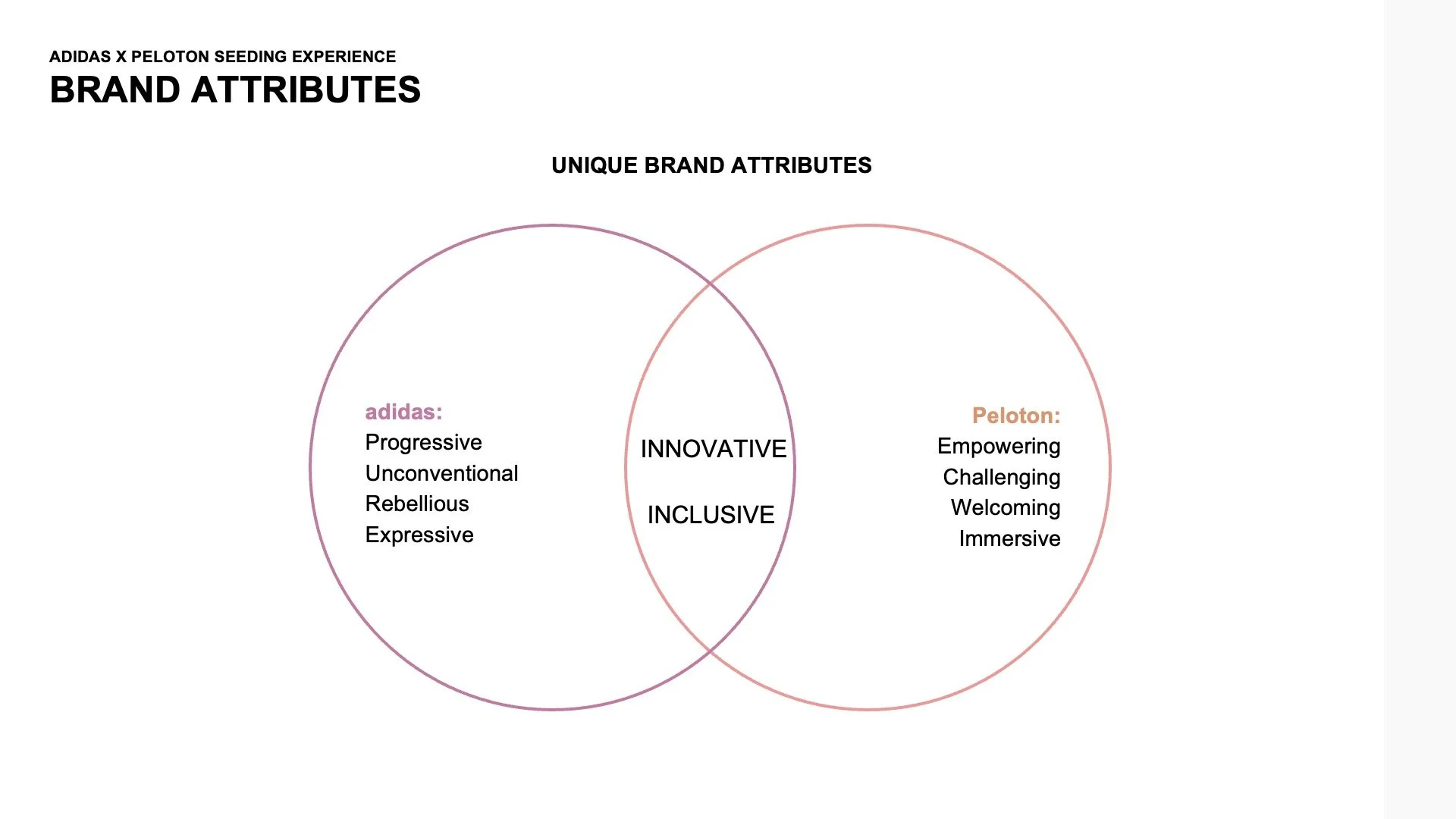 ADIDAS X PELOTON SEEDING EXPERIENCE
BRAND ATTRIBUTES

UNIQUE BRAND ATTRIBUTES

adidas:
Progressive
Unconventional
Rebellious
Expressive

INNOVATIVE

INCLUSIVE

Peloton:
Empowering
Challenging
Welcoming
Immersive